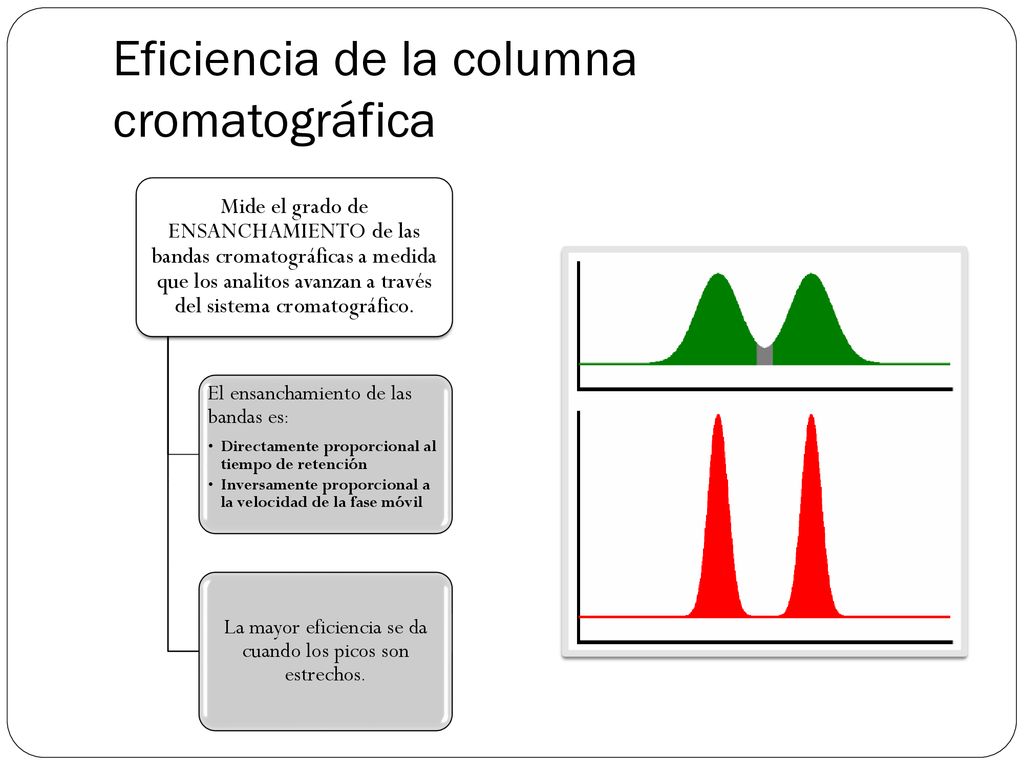 Eficiencia de la columna cromatográfica

Mide el grado de ENSANCHAMIENTO de las bandas cromatográficas a medida que los analitos avanzan a través del sistema cromatográfico.

El ensanchamiento de las bandas es:
• Directamente proporcional al tiempo de retención
• Inversamente proporcional a la velocidad de la fase móvil

La mayor eficiencia se da cuando los picos son estrechos.